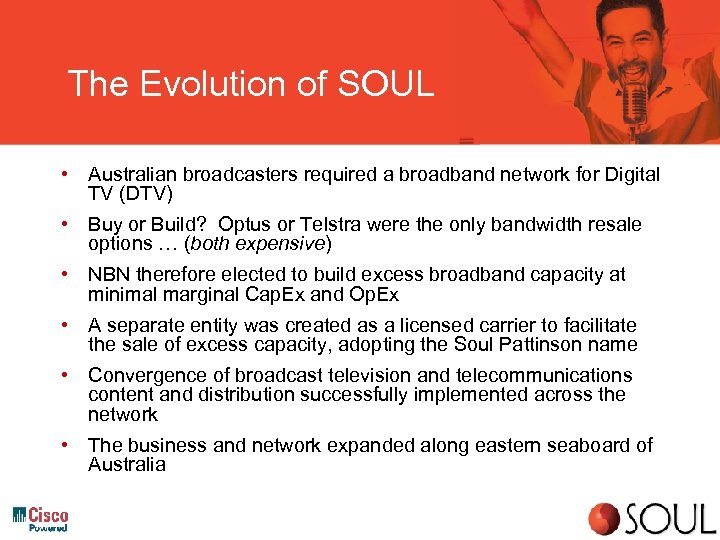 The Evolution of SOUL

• Australian broadcasters required a broadband network for Digital TV (DTV)

• Buy or Build? Optus or Telstra were the only bandwidth resale options … (both expensive)

• NBN therefore elected to build excess broadband capacity at minimal marginal CapEx and OpEx

• A separate entity was created as a licensed carrier to facilitate the sale of excess capacity, adopting the Soul Pattinson name

• Convergence of broadcast television and telecommunications content and distribution successfully implemented across the network

• The business and network expanded along eastern seaboard of Australia

Cisco Powered

SOUL